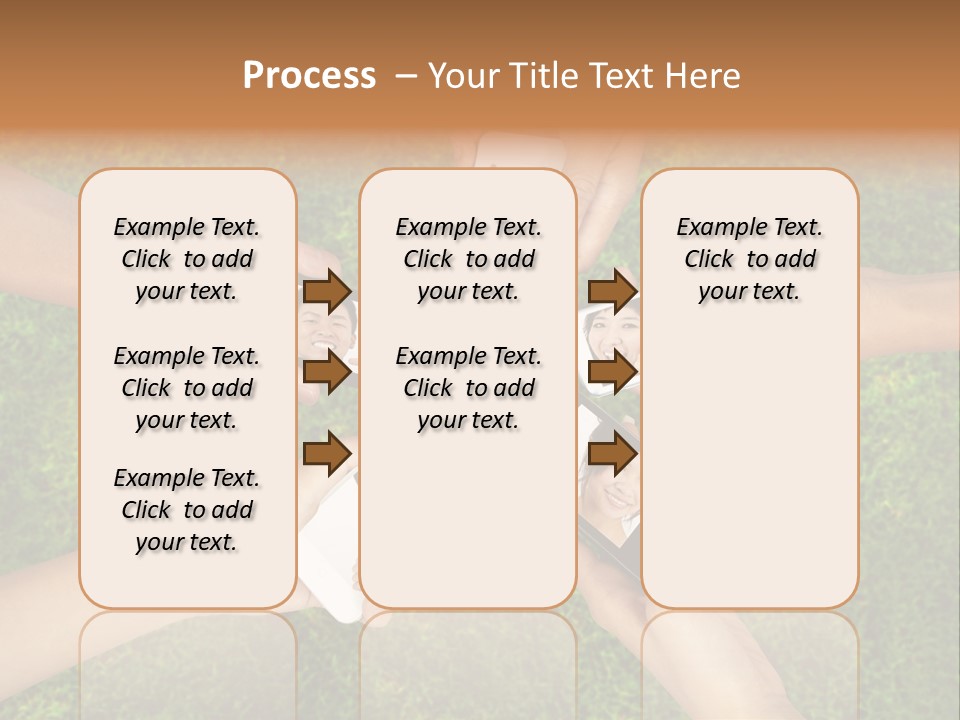 Process – Your Title Text Here

Example Text. Click to add your text.

Example Text. Click to add your text.

Example Text. Click to add your text.

Example Text. Click to add your text.

Example Text. Click to add your text.

Example Text. Click to add your text.